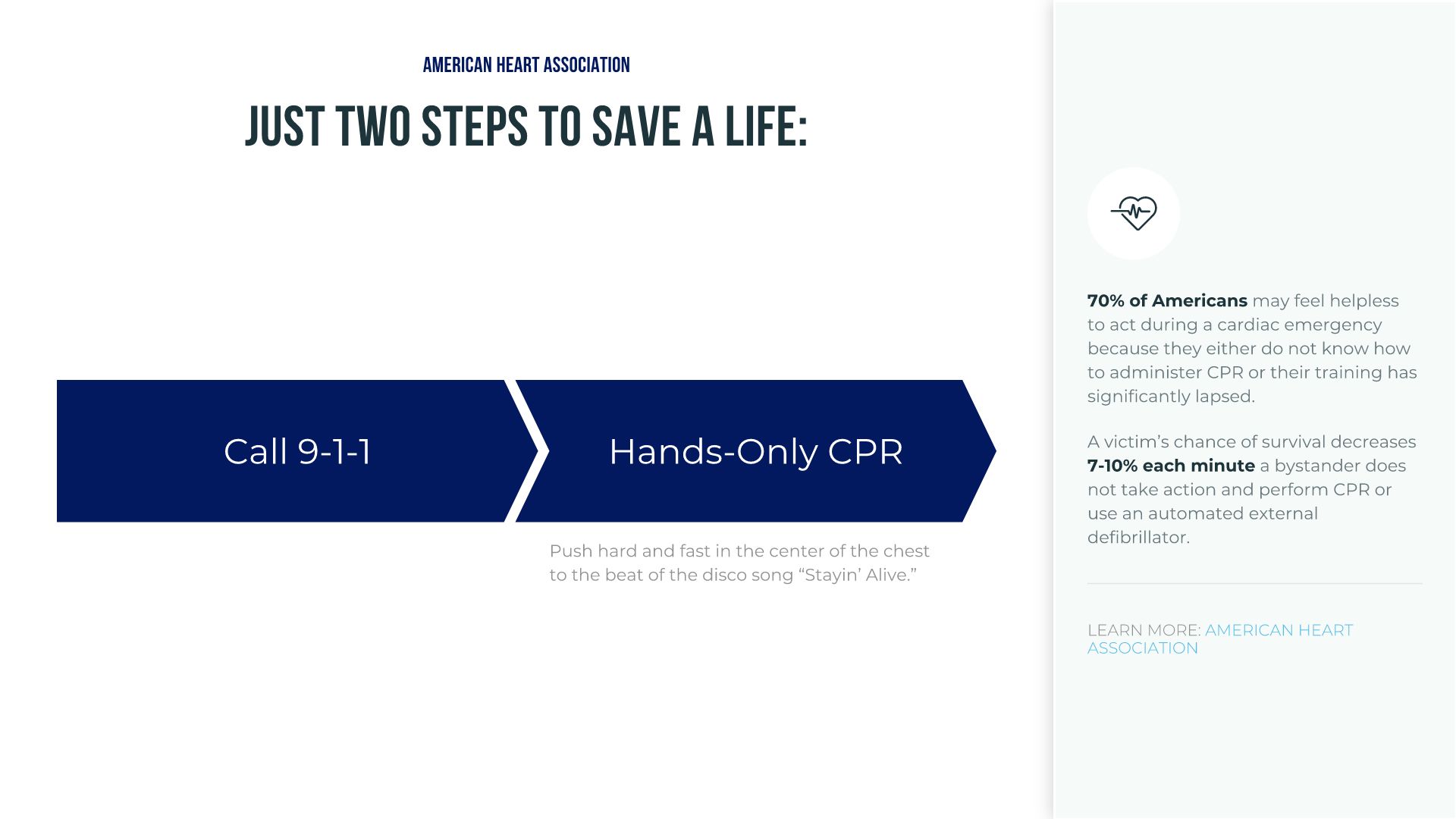 AMERICAN HEART ASSOCIATION

JUST TWO STEPS TO SAVE A LIFE:

Call 9-1-1

Hands-Only CPR

Push hard and fast in the center of the chest to the beat of the disco song “Stayin’ Alive.”

70% of Americans may feel helpless to act during a cardiac emergency because they either do not know how to administer CPR or their training has significantly lapsed.

A victim’s chance of survival decreases 7-10% each minute a bystander does not take action and perform CPR or use an automated external defibrillator.

LEARN MORE: AMERICAN HEART ASSOCIATION